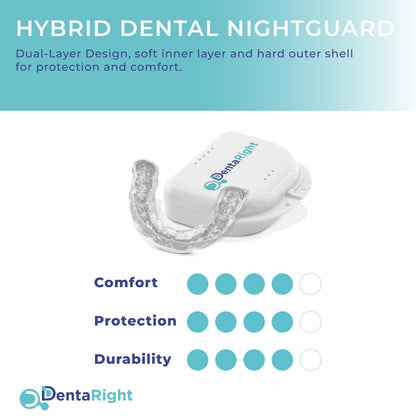 HYBRID DENTAL NIGHTGUARD

Dual-Layer Design, soft inner layer and hard outer shell for protection and comfort.

DentaRight

Comfort

Protection

Durability

DentaRight